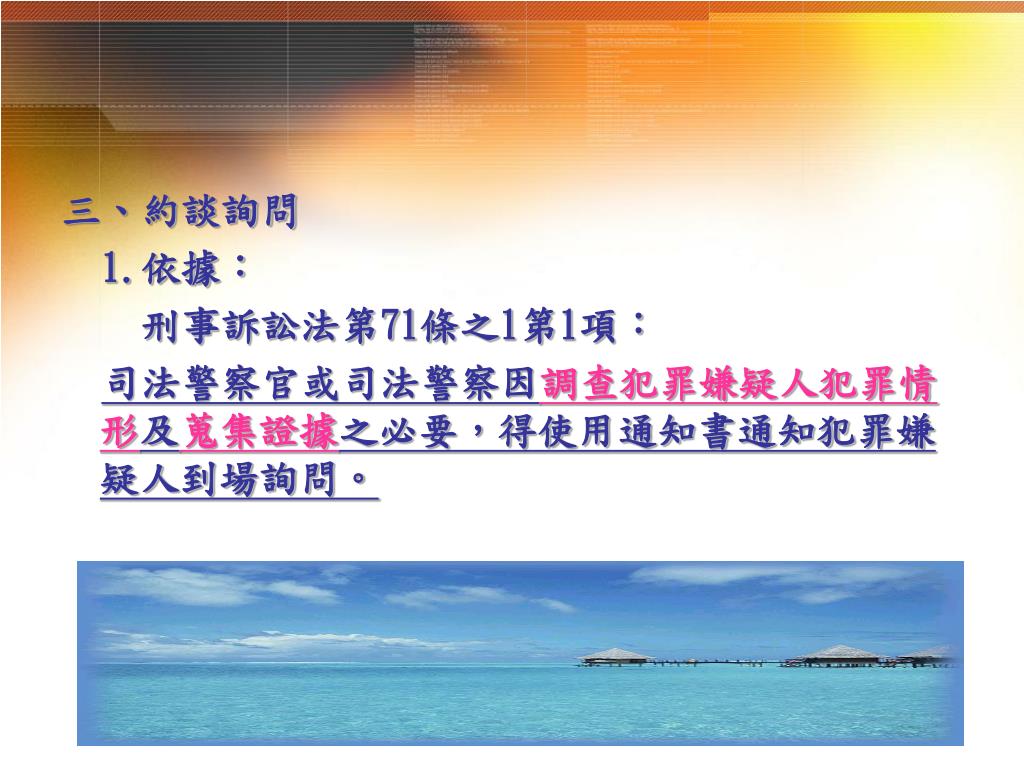 三、約談詢問

1. 依據：

刑事訴訟法第71條之1第1項：

司法警察官或司法警察因調查犯罪嫌疑人犯罪情形及蒐集證據之必要，得使用通知書通知犯罪嫌疑人到場詢問。